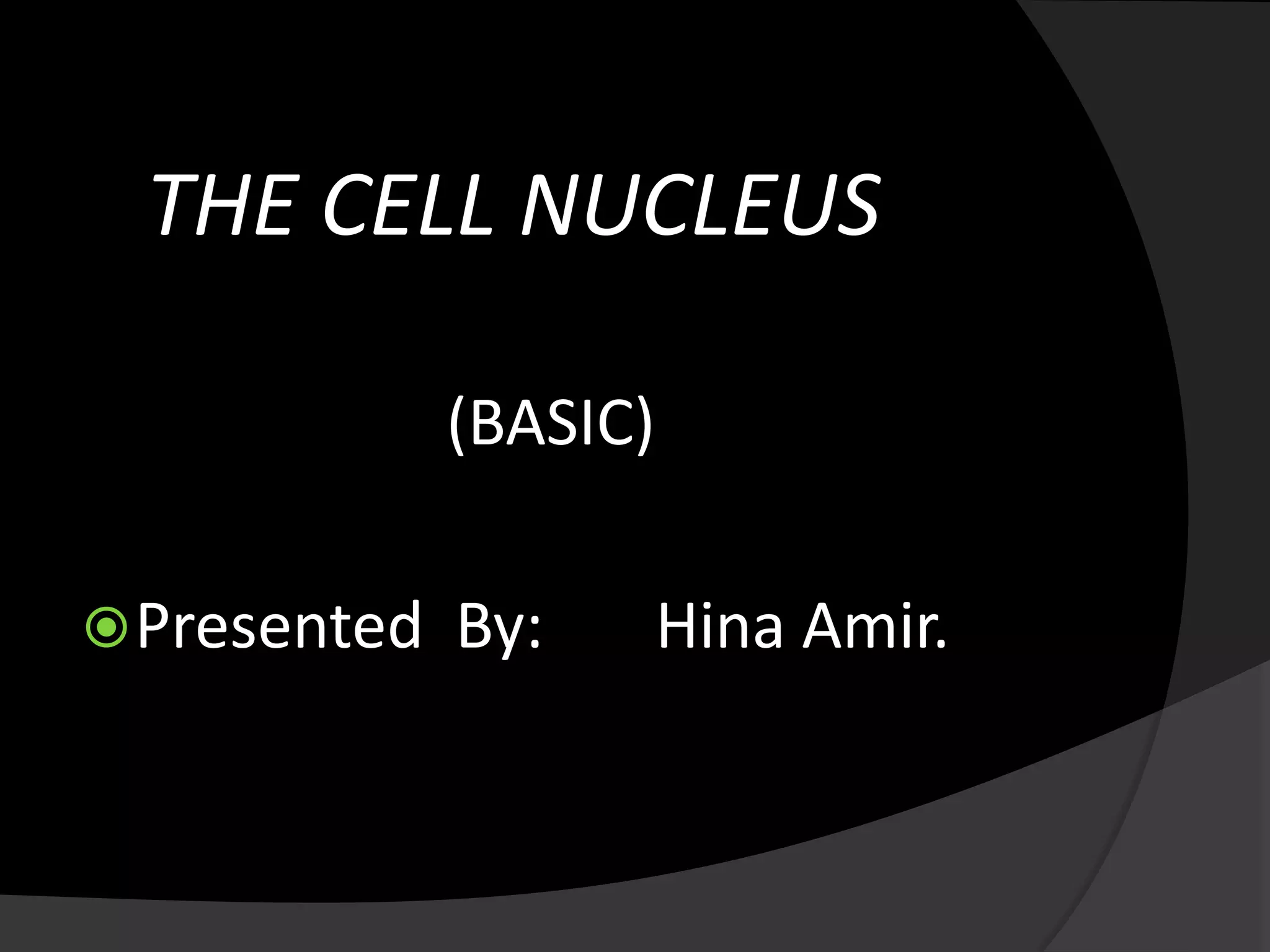 THE CELL NUCLEUS

(BASIC)

Presented By: Hina Amir.